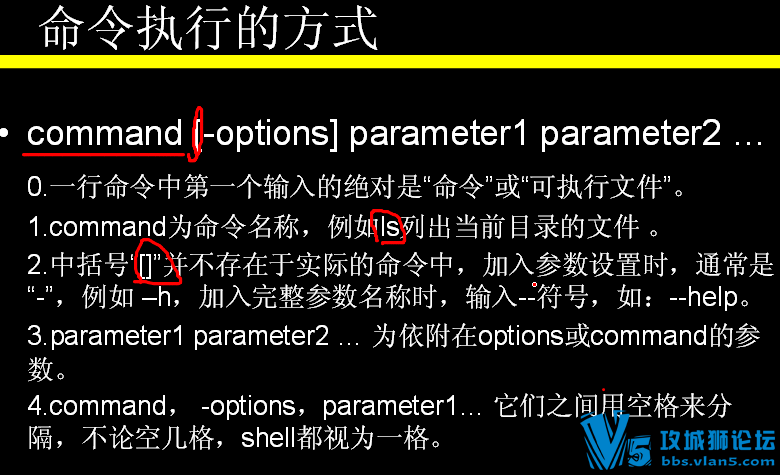 命令执行的方式

• command [-options] parameter1 parameter2 …

0.一行命令中第一个输入的绝对是“命令”或“可执行文件”。

1.command为命令名称，例如ls列出当前目录的文件 。

2.中括号“[]”并不存在于实际的命令中，加入参数设置时，通常是“-”，例如 –h，加入完整参数名称时，输入--符号，如：--help。

3.parameter1 parameter2 … 为依附在options或command的参数。

4.command， -options，parameter1… 它们之间用空格来分隔，不论空几格，shell都视为一格。

V5 攻城狮论坛 bbs.vlan5.com